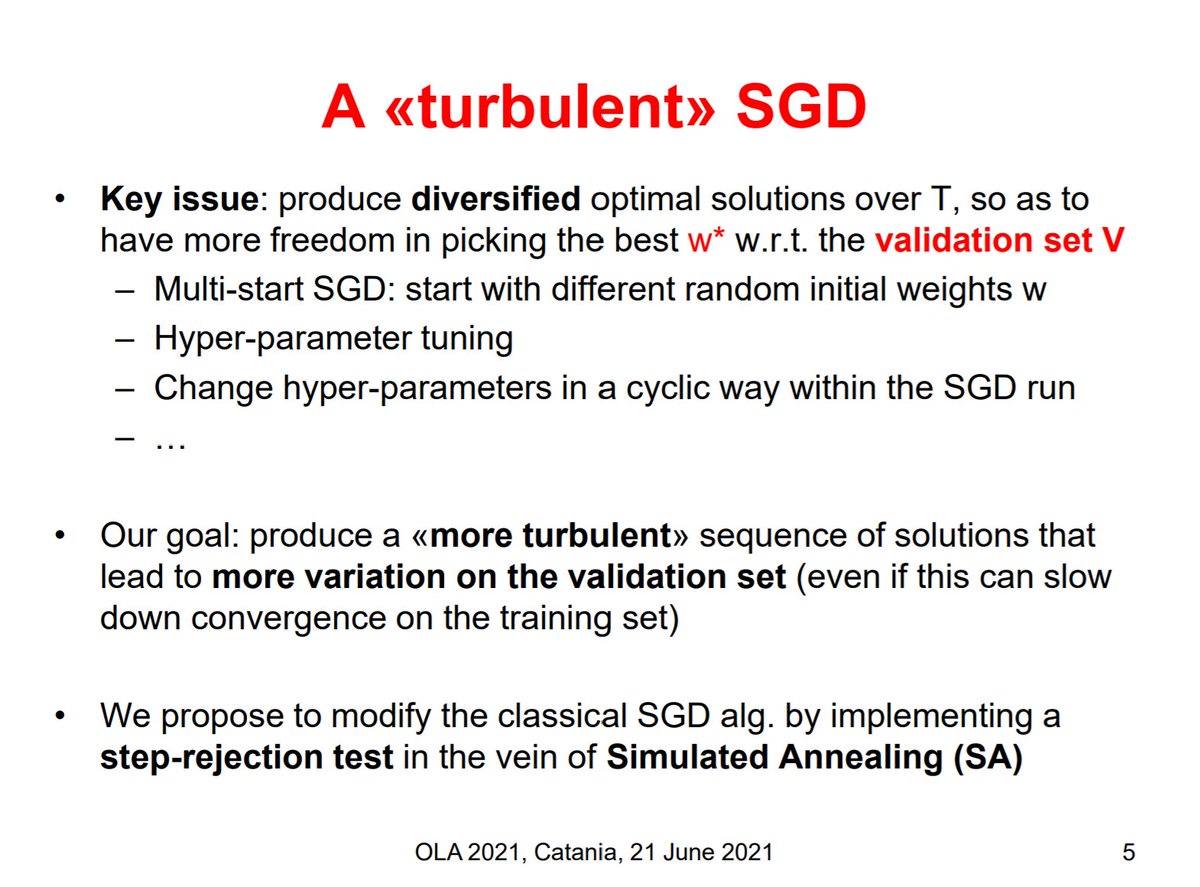 A «turbulent» SGD

• Key issue: produce diversified optimal solutions over T, so as to have more freedom in picking the best w* w.r.t. the validation set V
– Multi-start SGD: start with different random initial weights w
– Hyper-parameter tuning
– Change hyper-parameters in a cyclic way within the SGD run
– …

• Our goal: produce a «more turbulent» sequence of solutions that lead to more variation on the validation set (even if this can slow down convergence on the training set)

• We propose to modify the classical SGD alg. by implementing a step-rejection test in the vein of Simulated Annealing (SA)

OLA 2021, Catania, 21 June 2021

5